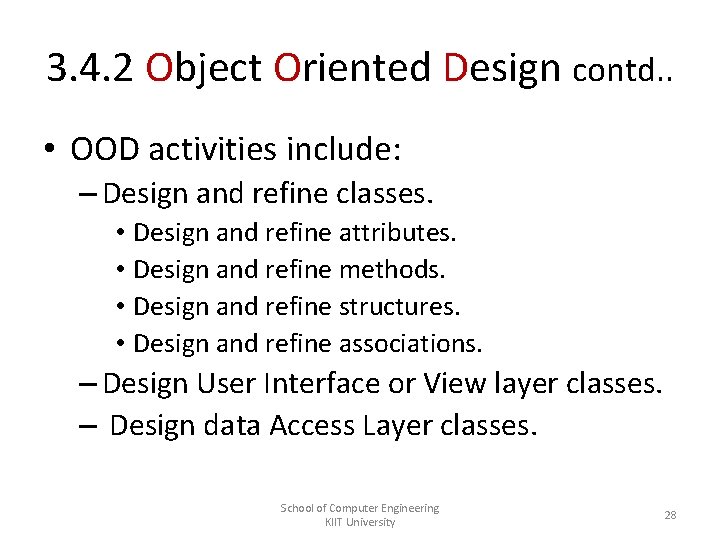 3.4.2 Object Oriented Design contd..

• OOD activities include:
– Design and refine classes.
• Design and refine attributes.
• Design and refine methods.
• Design and refine structures.
• Design and refine associations.
– Design User Interface or View layer classes.
– Design data Access Layer classes.

School of Computer Engineering
KIIT University

28